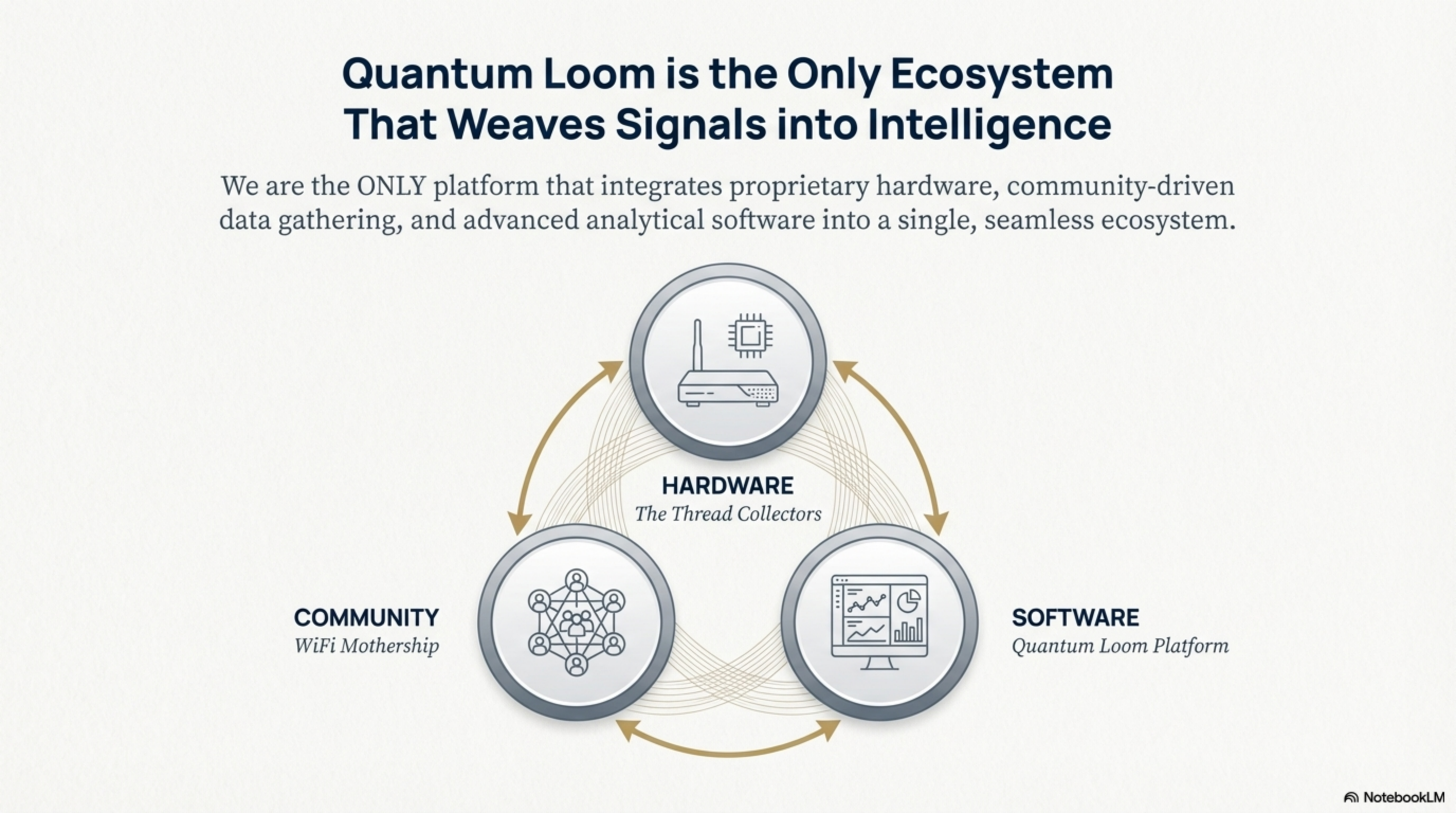 Quantum Loom is the Only Ecosystem That Weaves Signals into Intelligence

We are the ONLY platform that integrates proprietary hardware, community-driven data gathering, and advanced analytical software into a single, seamless ecosystem.

HARDWARE
The Thread Collectors

COMMUNITY
WiFi Mothership

SOFTWARE
Quantum Loom Platform

NotebookLM